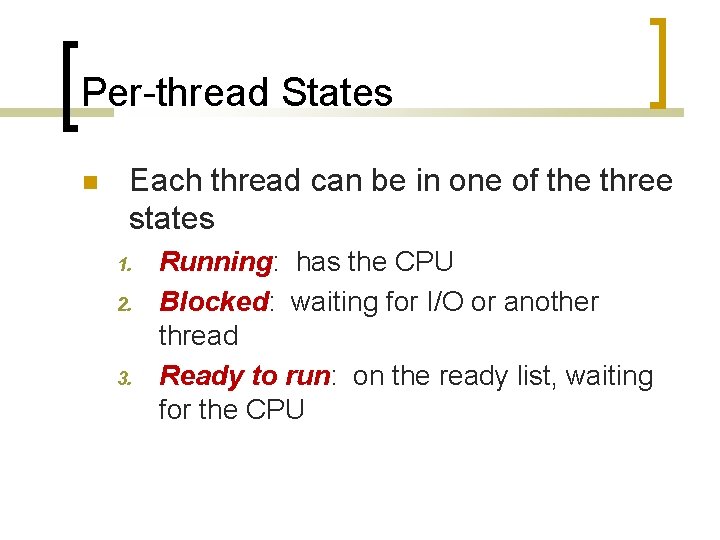 Per-thread States

Each thread can be in one of the three states

1. Running: has the CPU
2. Blocked: waiting for I/O or another thread
3. Ready to run: on the ready list, waiting for the CPU